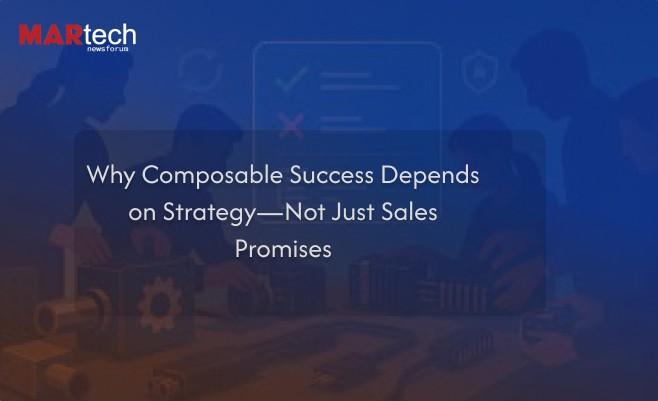 MARtech
newsforum

Why Composable Success Depends on Strategy—Not Just Sales Promises